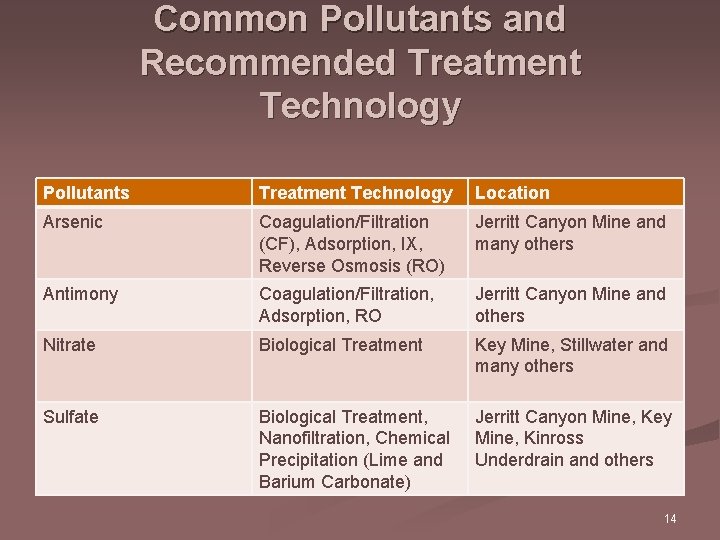 Common Pollutants and Recommended Treatment Technology

| Pollutants | Treatment Technology | Location |
|---|---|---|
| Arsenic | Coagulation/Filtration (CF), Adsorption, IX, Reverse Osmosis (RO) | Jerritt Canyon Mine and many others |
| Antimony | Coagulation/Filtration, Adsorption, RO | Jerritt Canyon Mine and others |
| Nitrate | Biological Treatment | Key Mine, Stillwater and many others |
| Sulfate | Biological Treatment, Nanofiltration, Chemical Precipitation (Lime and Barium Carbonate) | Jerritt Canyon Mine, Key Mine, Kinross Underdrain and others |

14